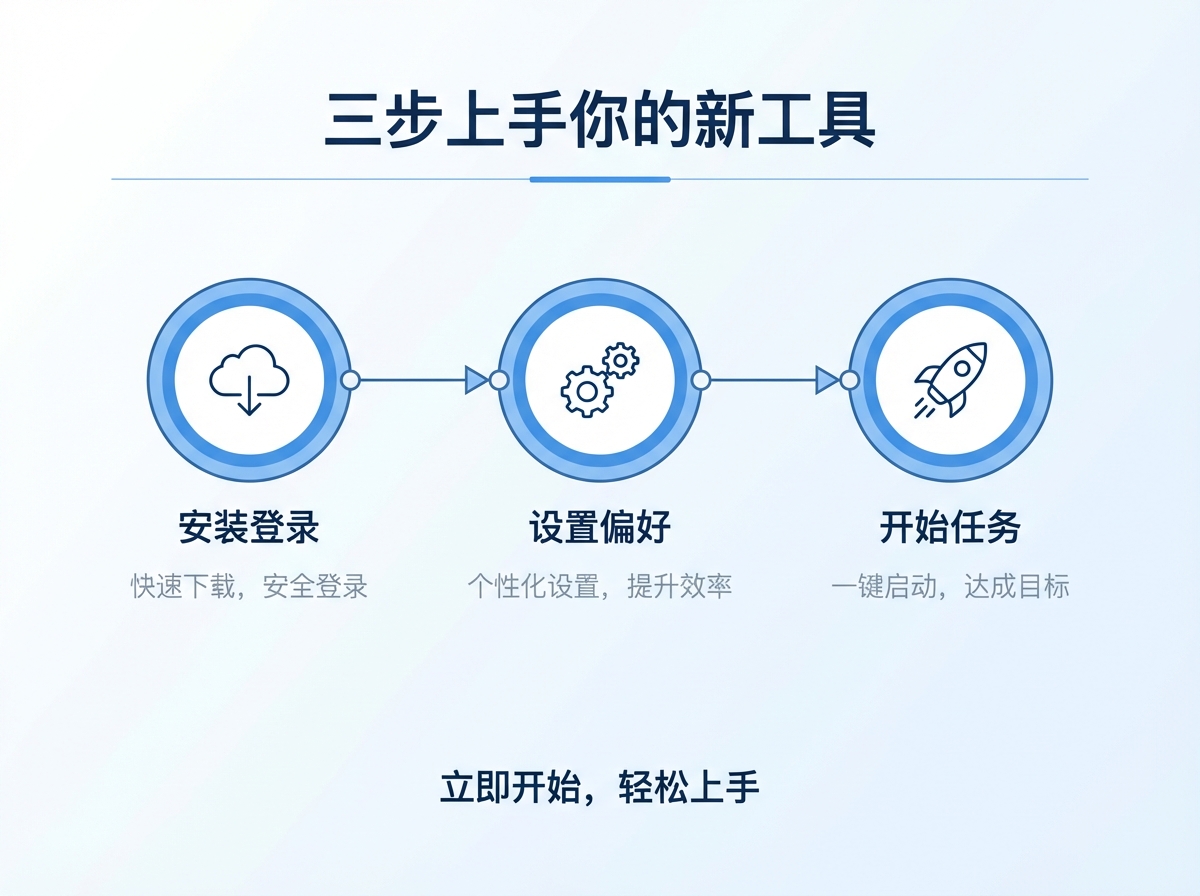 三步上手你的新工具

安装登录
快速下载，安全登录

设置偏好
个性化设置，提升效率

开始任务
一键启动，达成目标

立即开始，轻松上手